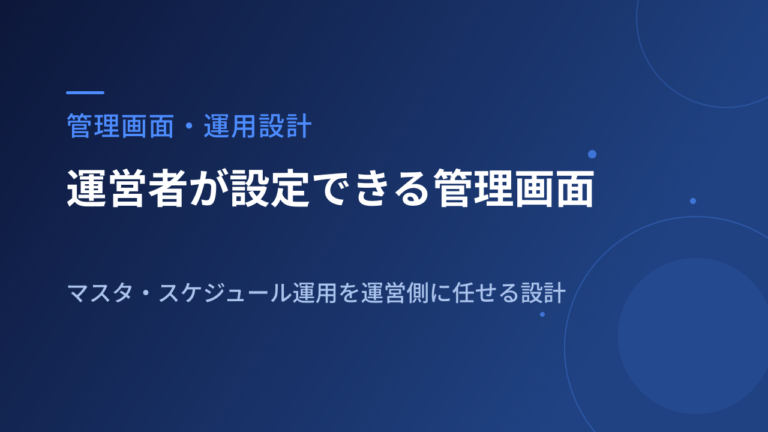 管理画面・運用設計

運営者が設定できる管理画面

マスタ・スケジュール運用を運営側に任せる設計